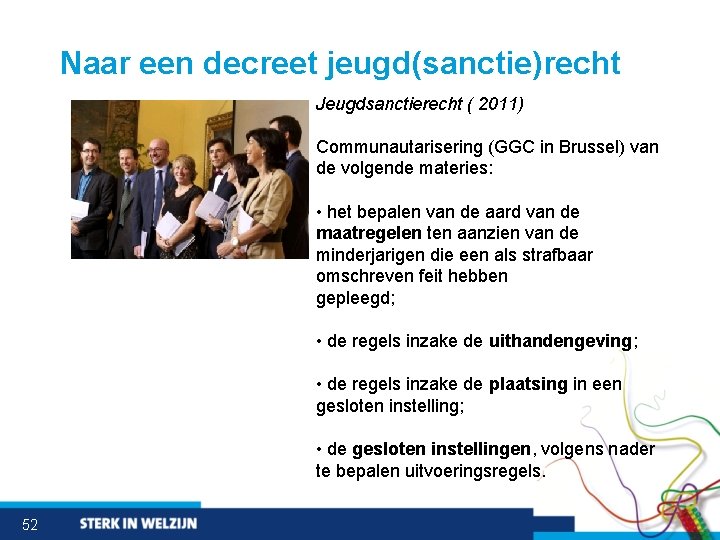 Naar een decreet jeugd(sanctie)recht

Jeugdsanctierecht ( 2011)

Communautarisering (GGC in Brussel) van de volgende materies:

• het bepalen van de aard van de maatregelen ten aanzien van de minderjarigen die een als strafbaar omschreven feit hebben gepleegd;

• de regels inzake de uithandengeving;

• de regels inzake de plaatsing in een gesloten instelling;

• de gesloten instellingen, volgens nader te bepalen uitvoeringsregels.

52

STERK IN WELZIJN